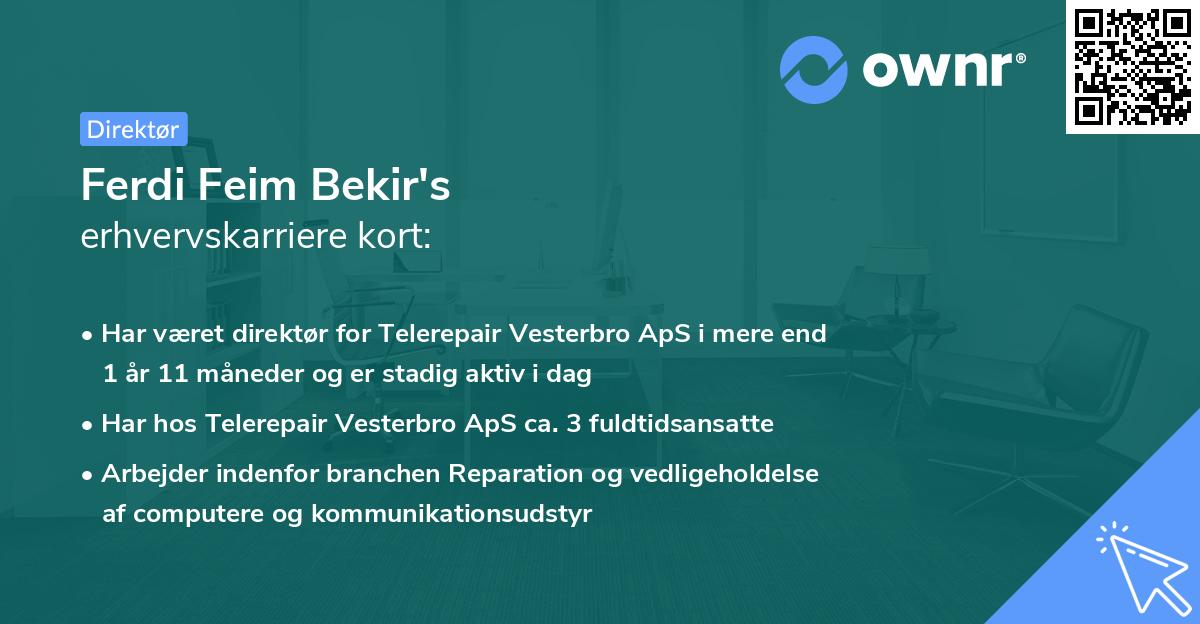 ownr®

Direktør

Ferdi Feim Bekir's
erhvervskarriere kort:

• Har været direktør for Telerepair Vesterbro ApS i mere end 1 år 11 måneder og er stadig aktiv i dag
• Har hos Telerepair Vesterbro ApS ca. 3 fuldtidsansatte
• Arbejder indenfor branchen Reparation og vedligeholdelse af computere og kommunikationsudstyr